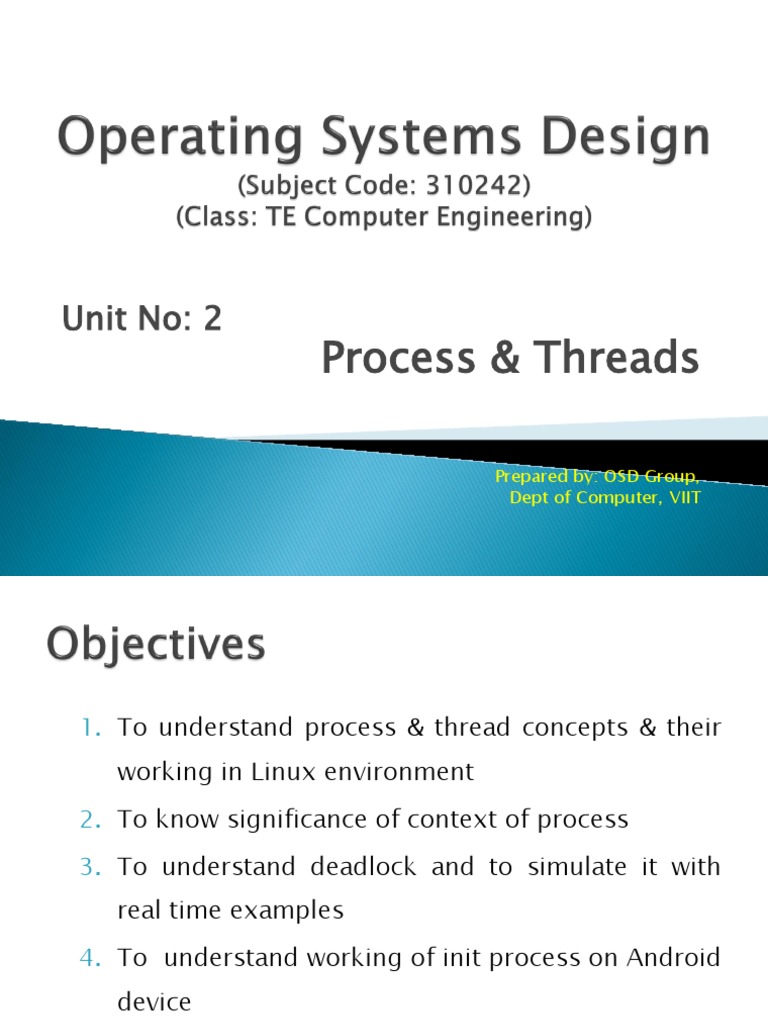 Operating Systems Design
(Subject Code: 310242)
(Class: TE Computer Engineering)

Unit No: 2

Process & Threads

Prepared by: OSD Group,
Dept of Computer, VIIT

Objectives

1. To understand process & thread concepts & their working in Linux environment
2. To know significance of context of process
3. To understand deadlock and to simulate it with real time examples
4. To understand working of init process on Android device